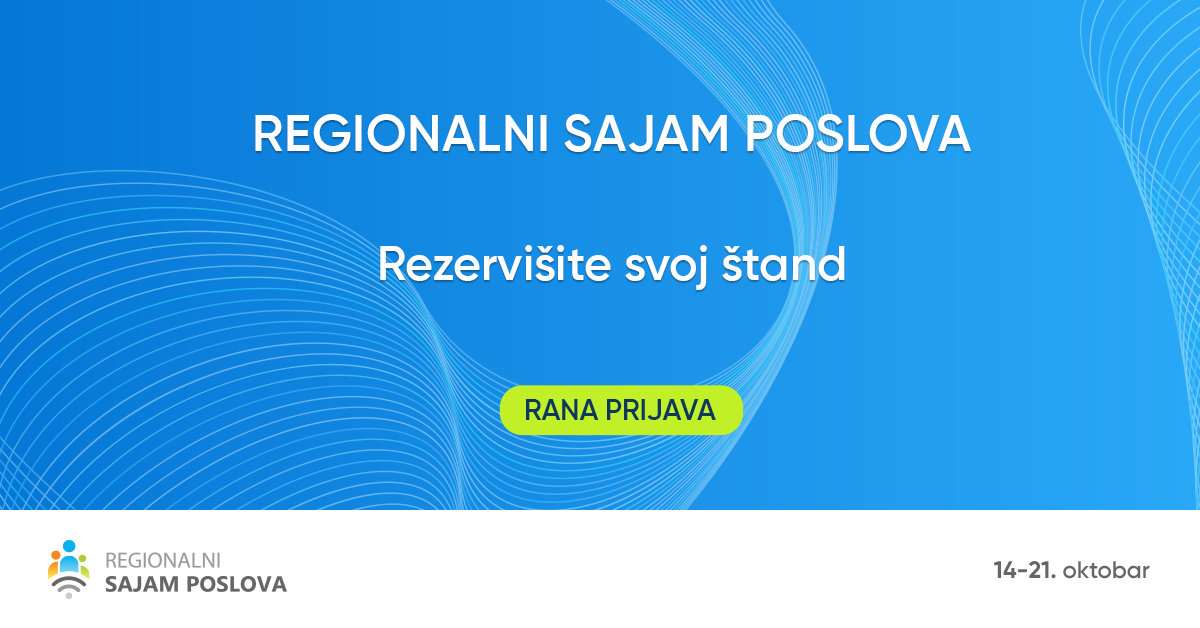 REGIONALNI SAJAM POSLOVA

Rezervišite svoj štand

RANA PRIJAVA

REGIONALNI
SAJAM POSLOVA

14-21. oktobar